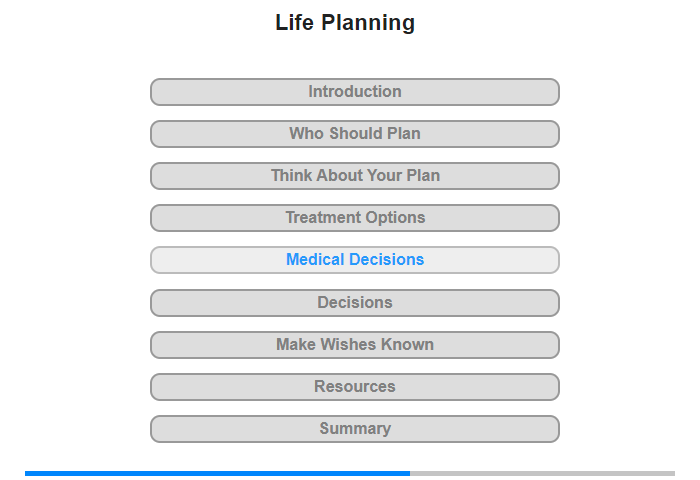 Life Planning

Introduction

Who Should Plan

Think About Your Plan

Treatment Options

Medical Decisions

Decisions

Make Wishes Known

Resources

Summary